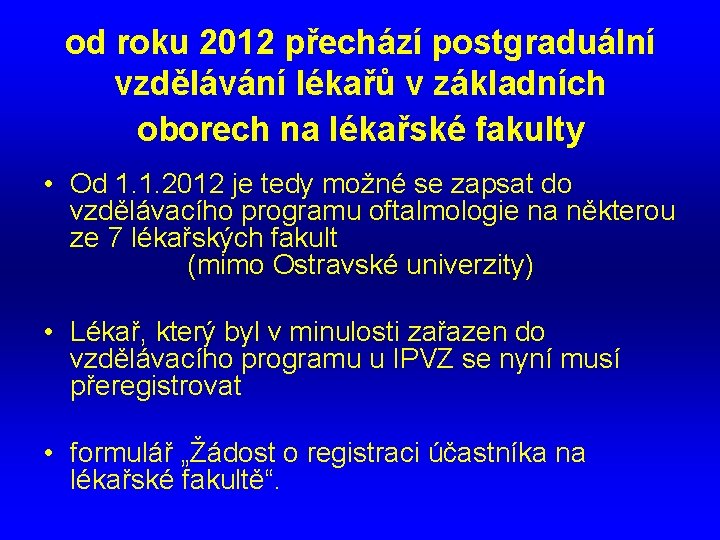 od roku 2012 přechází postgraduální vzdělávání lékařů v základních oborech na lékařské fakulty

• Od 1.1.2012 je tedy možné se zapsat do vzdělávacího programu oftalmologie na některou ze 7 lékařských fakult (mimo Ostravské univerzity)

• Lékař, který byl v minulosti zařazen do vzdělávacího programu u IPVZ se nyní musí přeregistrovat

• formulář „Žádost o registraci účastníka na lékařské fakultě“.